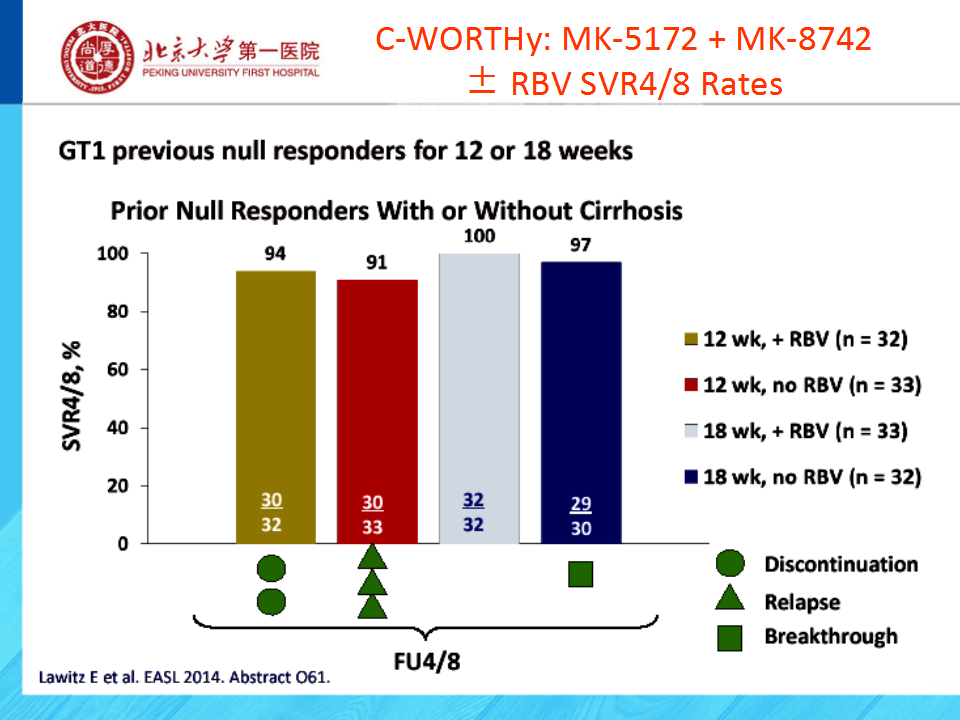 北京大学第一医院
PEKING UNIVERSITY FIRST HOSPITAL

C-WORTHy: MK-5172 + MK-8742 ± RBV SVR4/8 Rates

GT1 previous null responders for 12 or 18 weeks

Prior Null Responders With or Without Cirrhosis

SVR4/8, %

100
80
60
40
20
0

94
91
100
97

$\frac{30}{32}$
$\frac{30}{33}$
$\frac{32}{32}$
$\frac{29}{30}$

12 wk, + RBV (n = 32)
12 wk, no RBV (n = 33)
18 wk, + RBV (n = 33)
18 wk, no RBV (n = 32)

Discontinuation
Relapse
Breakthrough

FU4/8

Lawitz E et al. EASL 2014. Abstract O61.